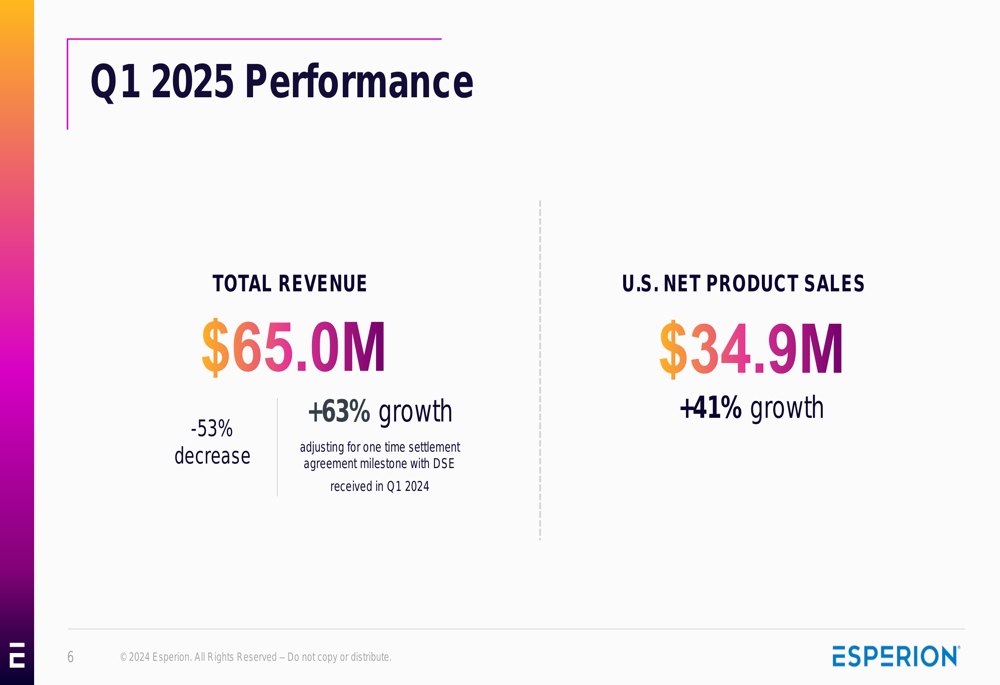 Q1 2025 Performance

TOTAL REVENUE

$65.0M

-53% decrease

+63% growth

adjusting for one time settlement agreement milestone with DSE received in Q1 2024

U.S. NET PRODUCT SALES

$34.9M

+41% growth

6

© 2024 Esperion. All Rights Reserved – Do not copy or distribute.

ESPERION